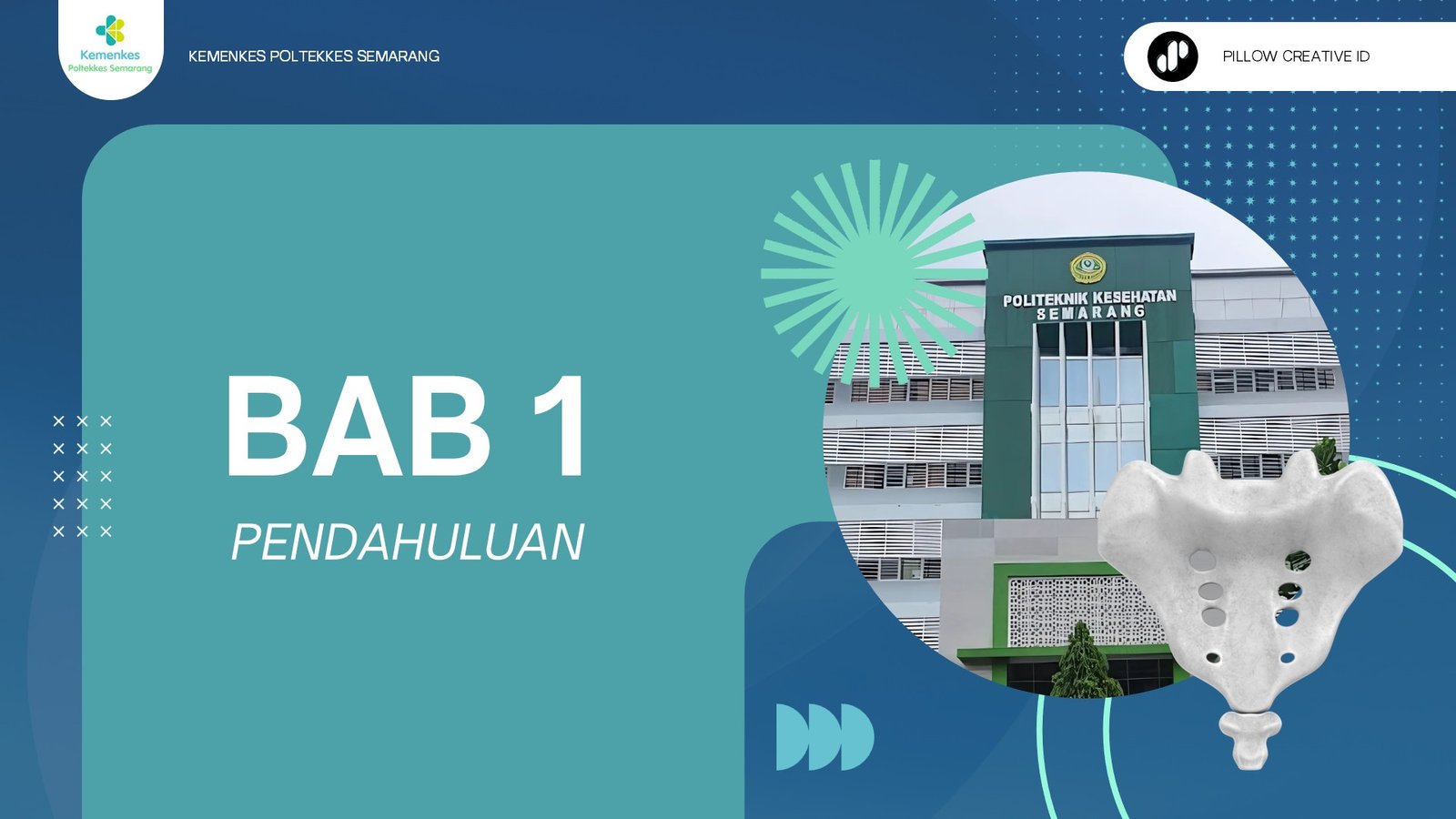 Kemenkes
Poltekkes Semarang

KEMENKES POLTEKKES SEMARANG

PILLOW CREATIVE ID

BAB 1

PENDAHULUAN

POLITEKNIK KESEHATAN SEMARANG